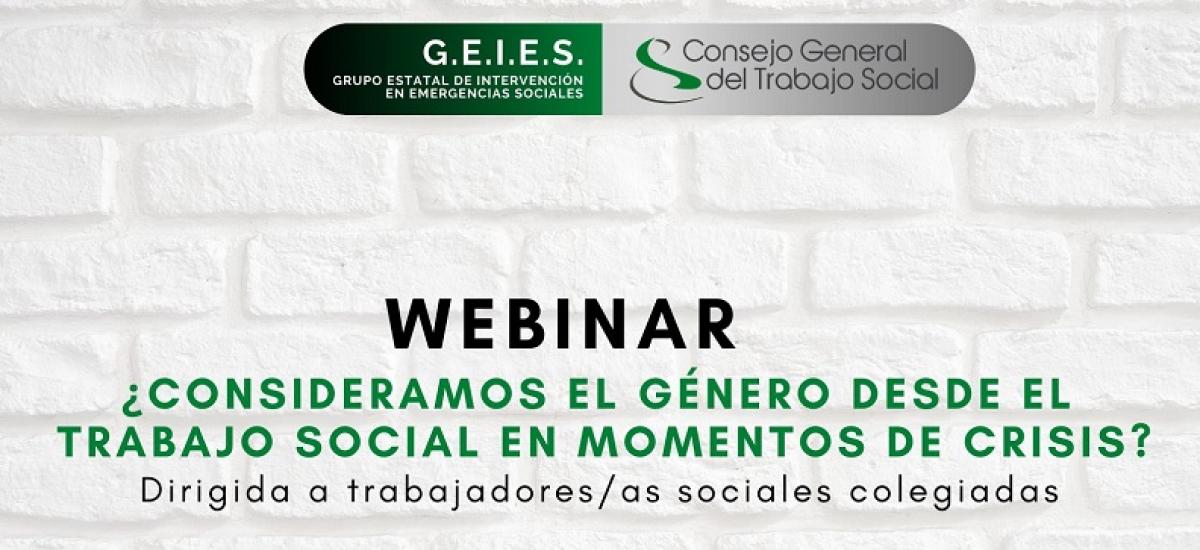 G.E.I.E.S.
GRUPO ESTATAL DE INTERVENCIÓN EN EMERGENCIAS SOCIALES

Consejo General del Trabajo Social

WEBINAR

¿CONSIDERAMOS EL GÉNERO DESDE EL TRABAJO SOCIAL EN MOMENTOS DE CRISIS?

Dirigida a trabajadores/as sociales colegiadas